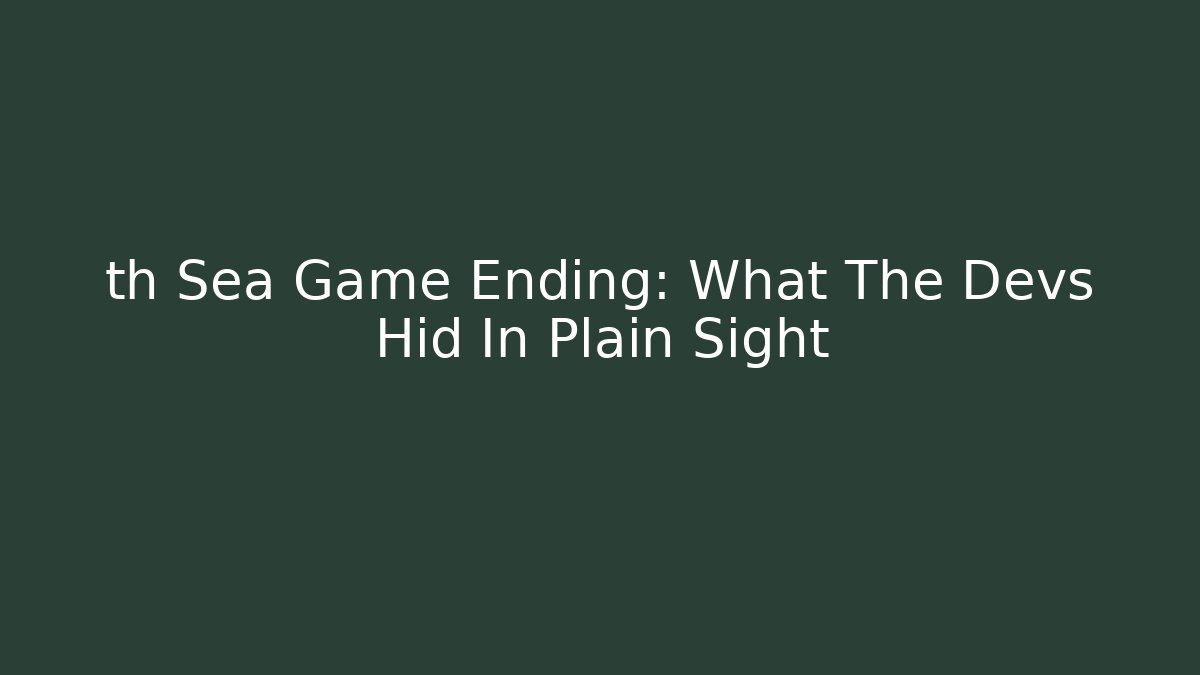 th Sea Game Ending: What The Devs Hid In Plain Sight